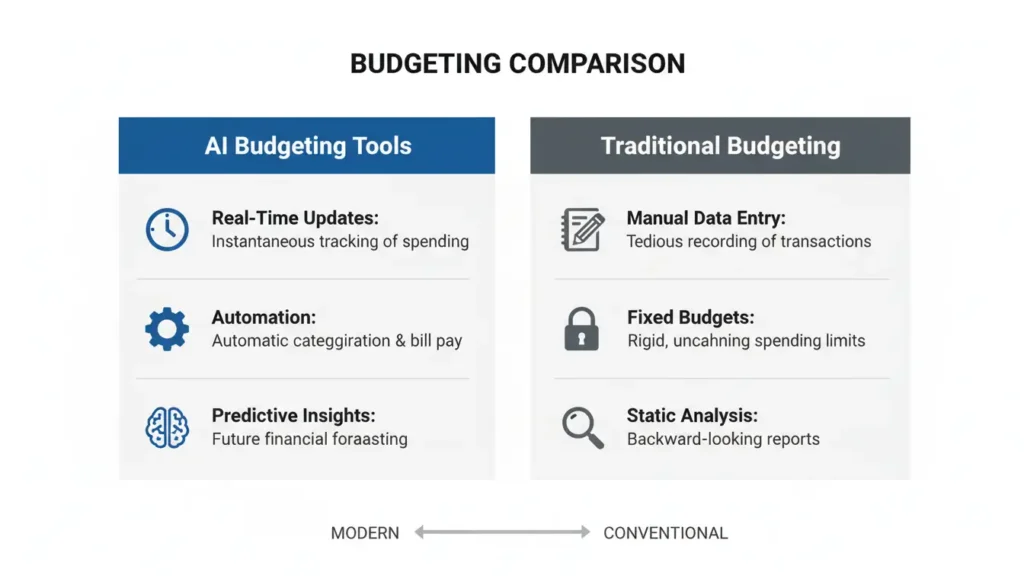 BUDGETING COMPARISON

AI Budgeting Tools

Real-Time Updates:
Instantaneous tracking of spending

Automation:
Automatic categgiration & bill pay

Predictive Insights:
Future financial foraasting

Traditional Budgeting

Manual Data Entry:
Tedious recording of transactions

Fixed Budgets:
Rigid, uncahning spending limits

Static Analysis:
Backward-looking reports

MODERN CONVENTIONAL